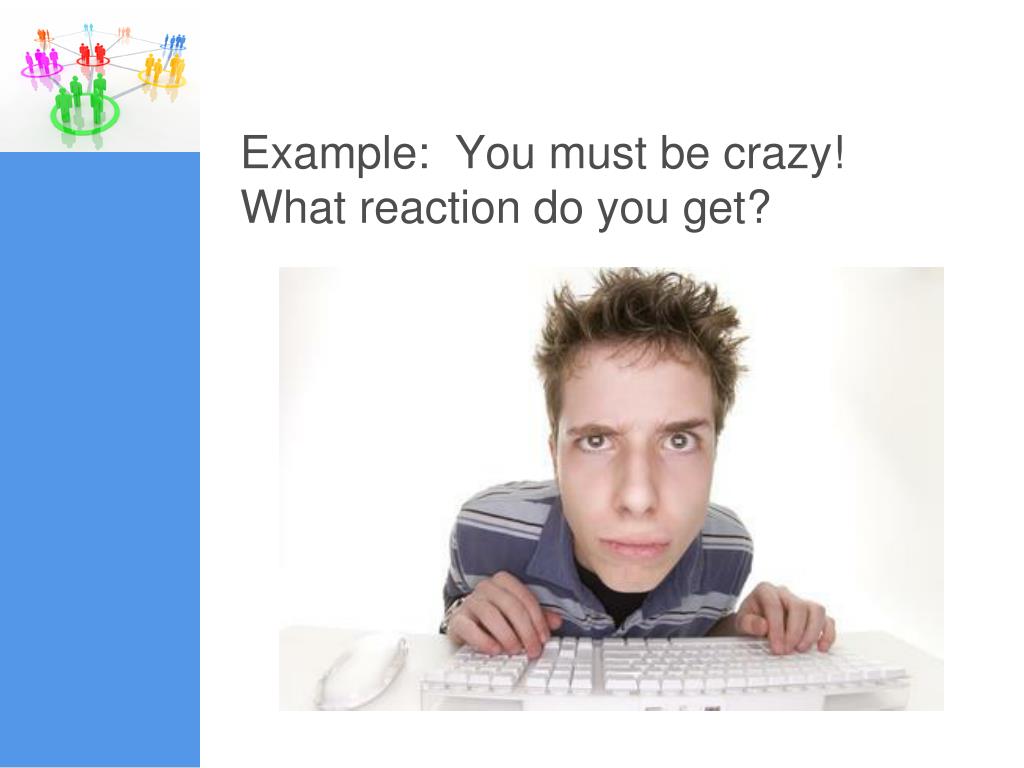 Example:  You must be crazy!
What reaction do you get?